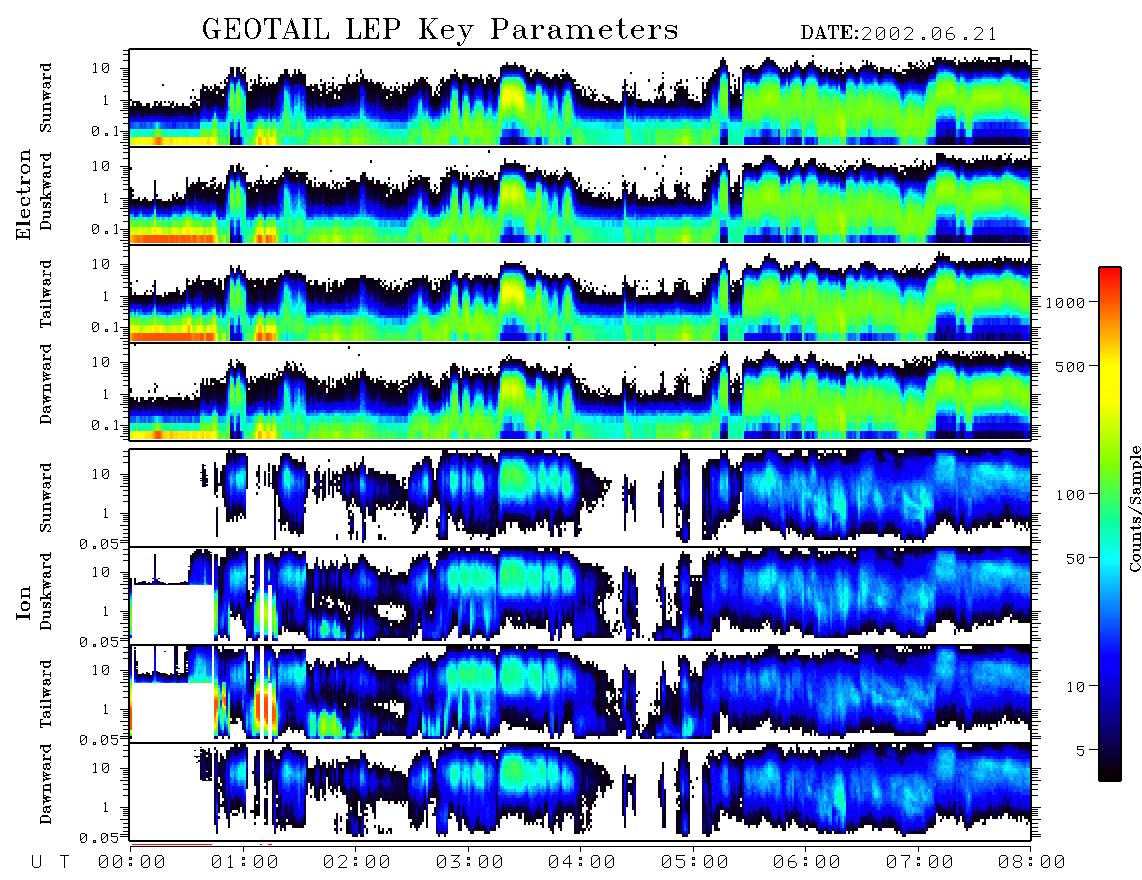 GEOTAIL LEP Key Parameters

DATE:2002.06.21

Electron

Sunward
10
1
0.1

Duskward
10
1
0.1

Tailward
10
1
0.1

Dawnward
10
1
0.1

Ion

Sunward
10
1
0.05

Duskward
10
1
0.05

Tailward
10
1
0.05

Dawnward
10
1
0.05

1000
500
100
50
10
5

Counts/Sample

U T 00:00 01:00 02:00 03:00 04:00 05:00 06:00 07:00 08:00